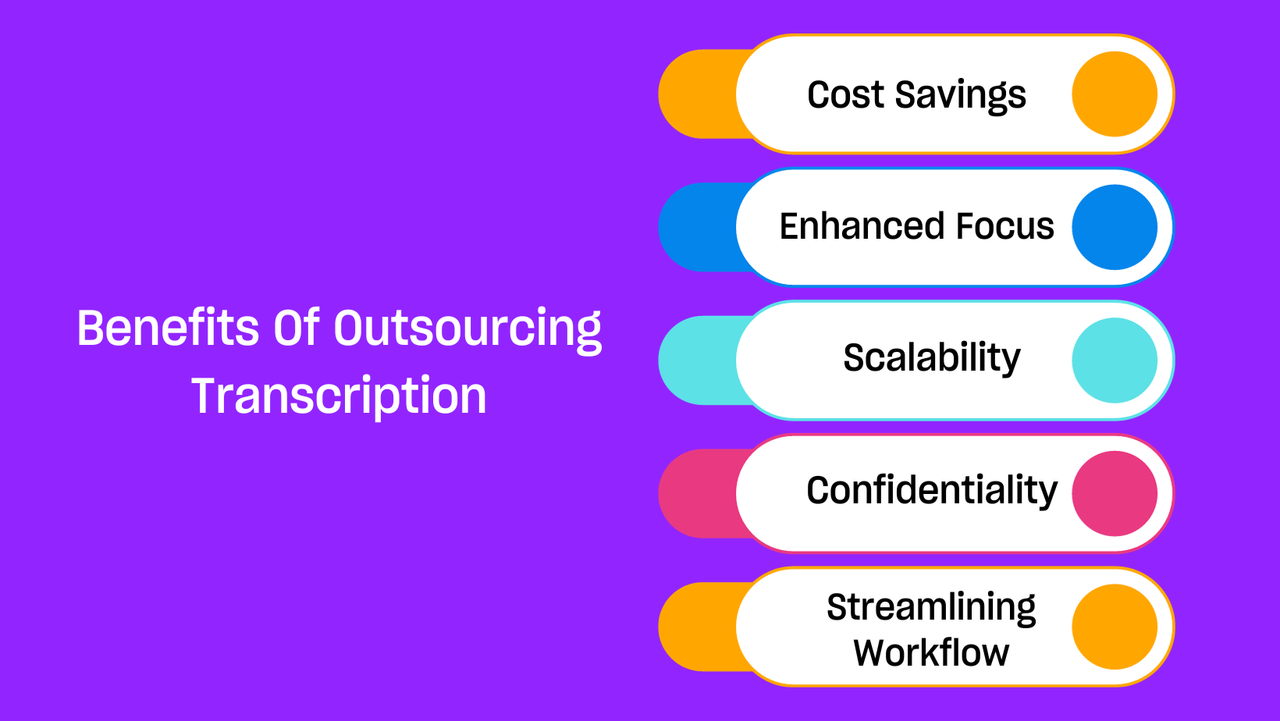 Benefits Of Outsourcing Transcription

Cost Savings

Enhanced Focus

Scalability

Confidentiality

Streamlining Workflow